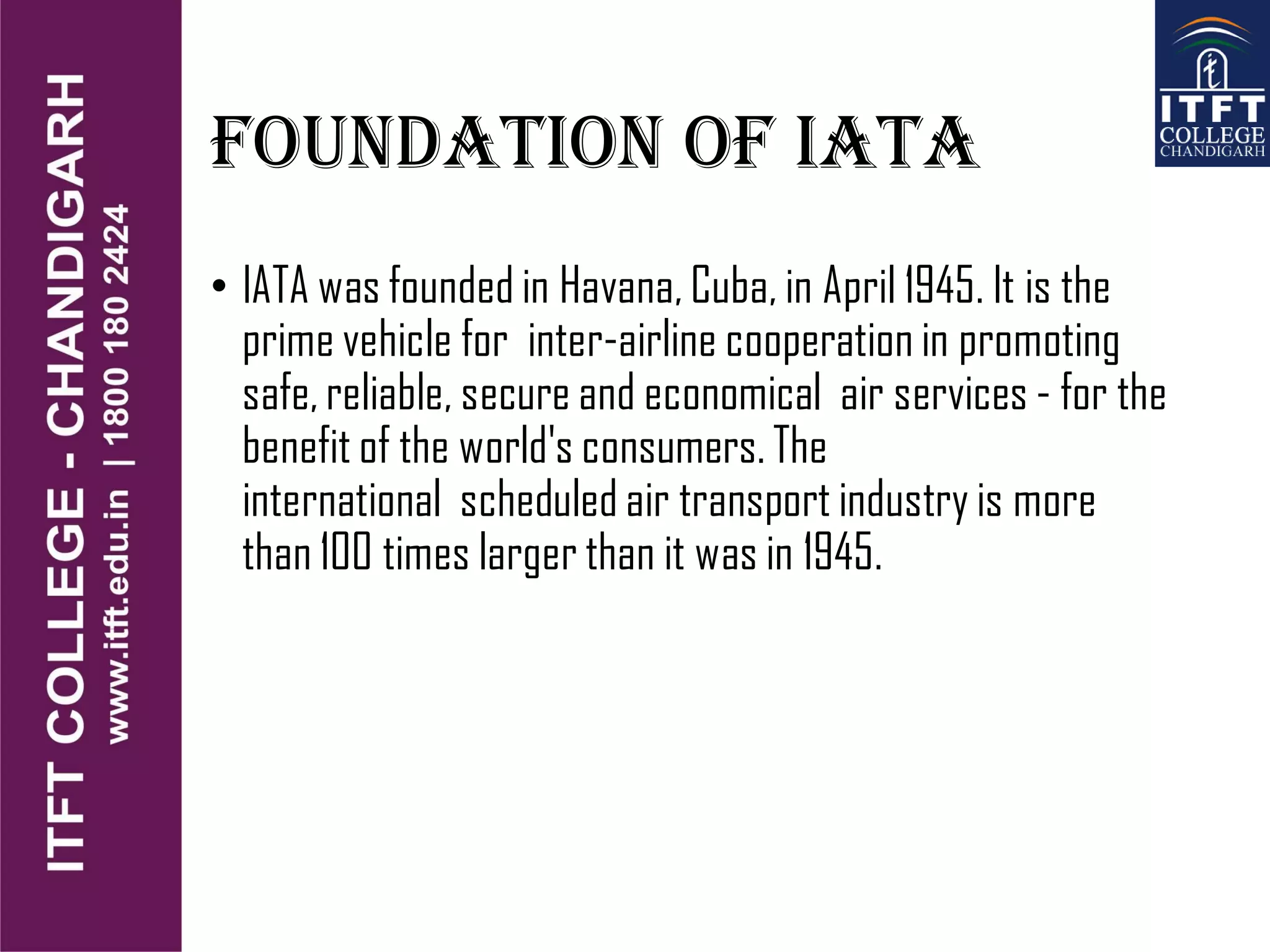 ITFT COLLEGE - CHANDIGARH
www.itft.edu.in | 1800 180 2424

ITFT COLLEGE CHANDIGARH

FOUNDATION OF IATA

• IATA was founded in Havana, Cuba, in April 1945. It is the prime vehicle for inter-airline cooperation in promoting safe, reliable, secure and economical air services - for the benefit of the world's consumers. The international scheduled air transport industry is more than 100 times larger than it was in 1945.